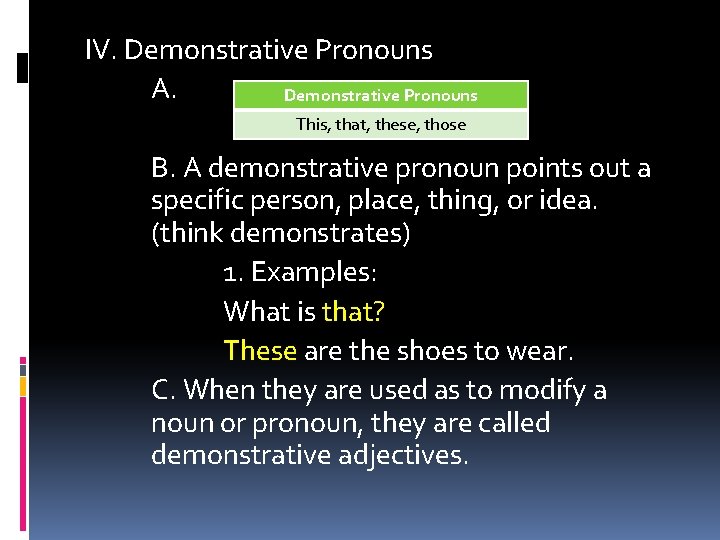 IV. Demonstrative Pronouns

A.

| Demonstrative Pronouns |
|---|
| This, that, these, those |

B. A demonstrative pronoun points out a specific person, place, thing, or idea. (think demonstrates)

1. Examples:

What is that?

These are the shoes to wear.

C. When they are used as to modify a noun or pronoun, they are called demonstrative adjectives.